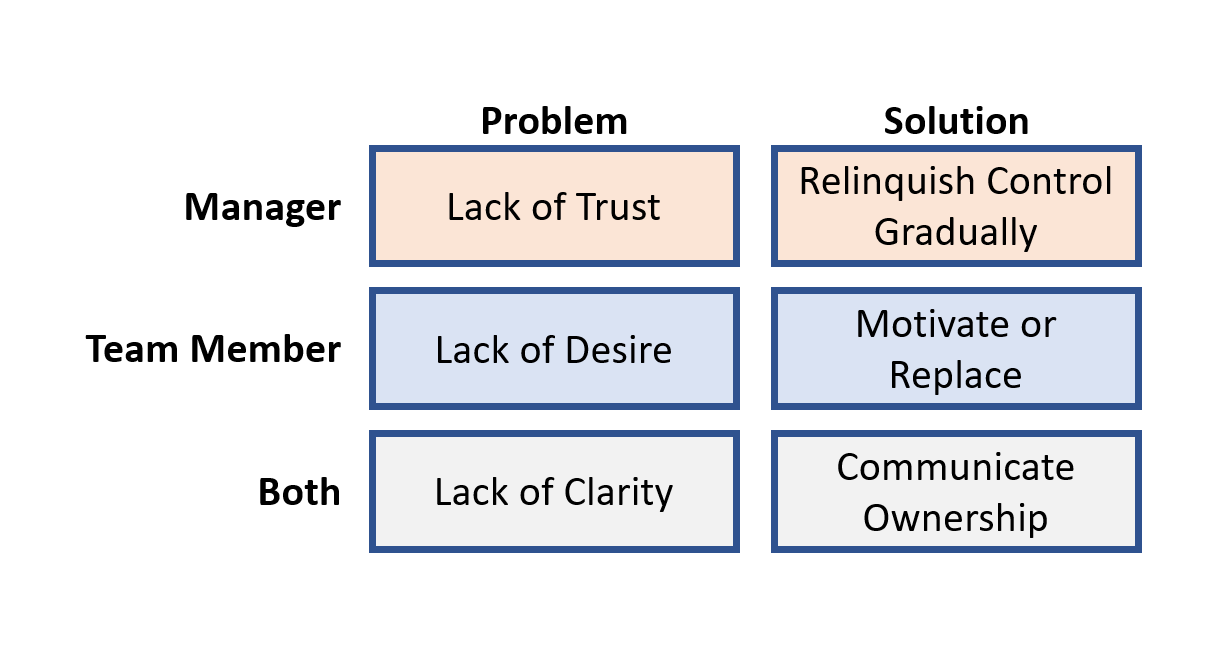 |  | Problem | Solution |
|---|---|---|
| Manager | Lack of Trust | Relinquish Control Gradually |
| Team Member | Lack of Desire | Motivate or Replace |
| Both | Lack of Clarity | Communicate Ownership |